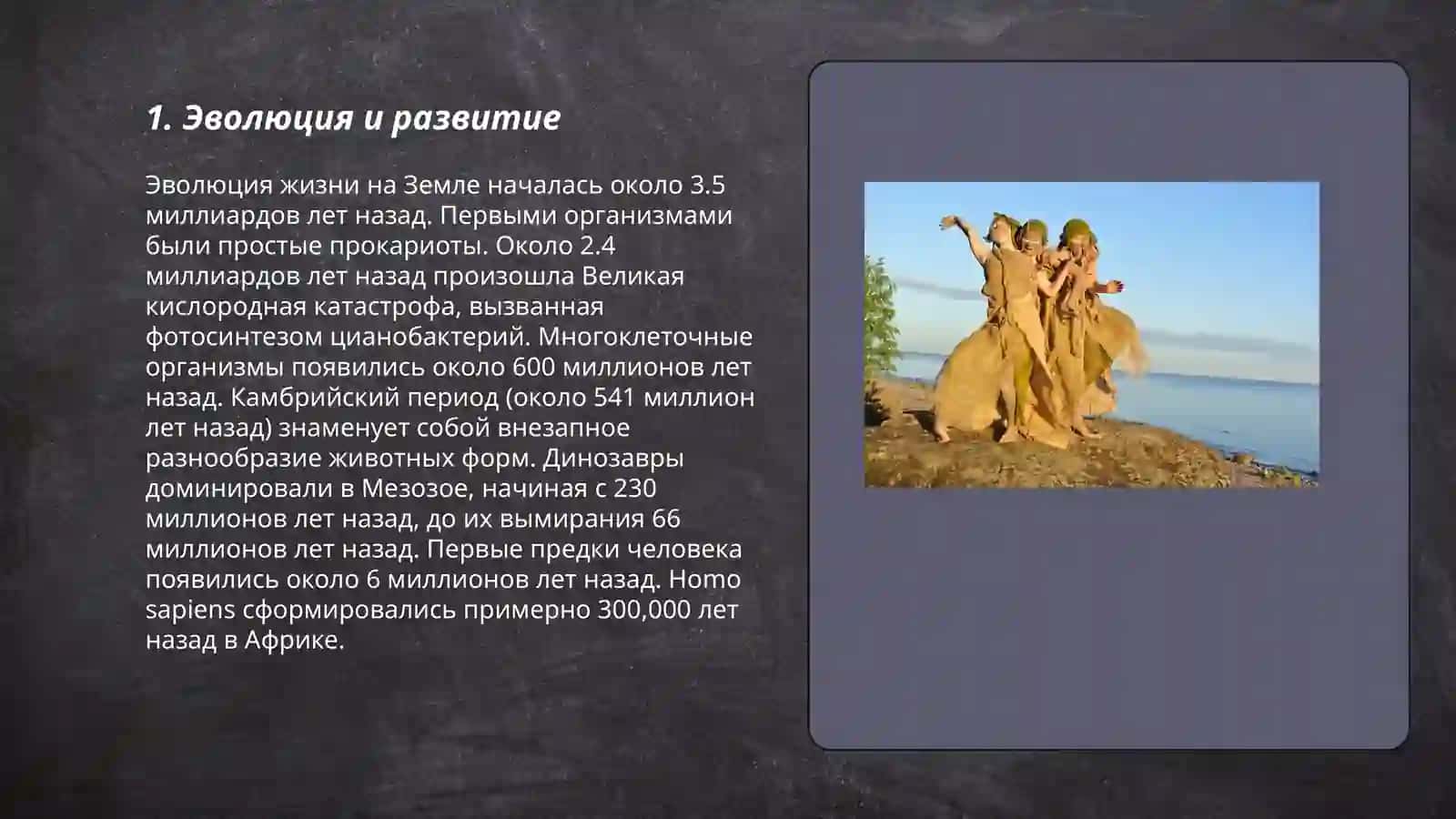 1. Эволюция и развитие

Эволюция жизни на Земле началась около 3.5 миллиардов лет назад. Первыми организмами были простые прокариоты. Около 2.4 миллиардов лет назад произошла Великая кислородная катастрофа, вызванная фотосинтезом цианобактерий. Многоклеточные организмы появились около 600 миллионов лет назад. Камбрийский период (около 541 миллион лет назад) знаменует собой внезапное разнообразие животных форм. Динозавры доминировали в Мезозое, начиная с 230 миллионов лет назад, до их вымирания 66 миллионов лет назад. Первые предки человека появились около 6 миллионов лет назад. Homo sapiens сформировались примерно 300,000 лет назад в Африке.